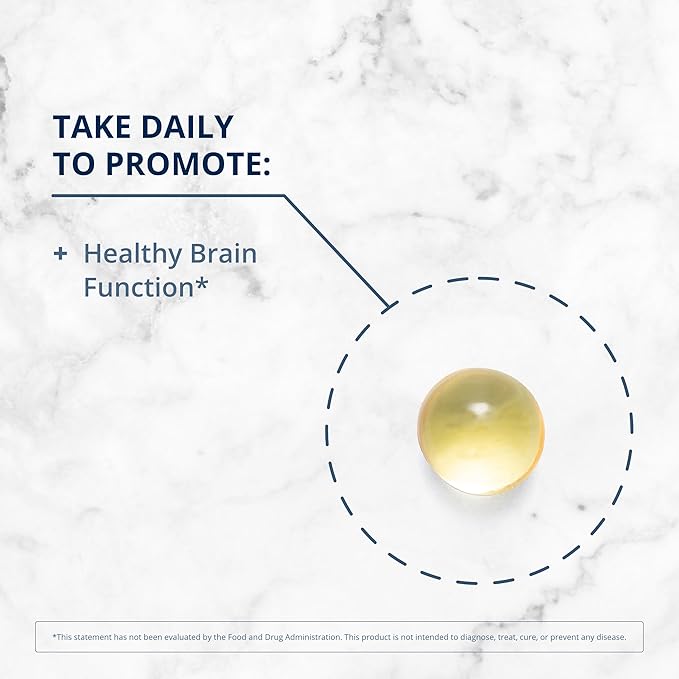 TAKE DAILY TO PROMOTE:

+ Healthy Brain Function*

*This statement has not been evaluated by the Food and Drug Administration. This product is not intended to diagnose, treat, cure, or prevent any disease.